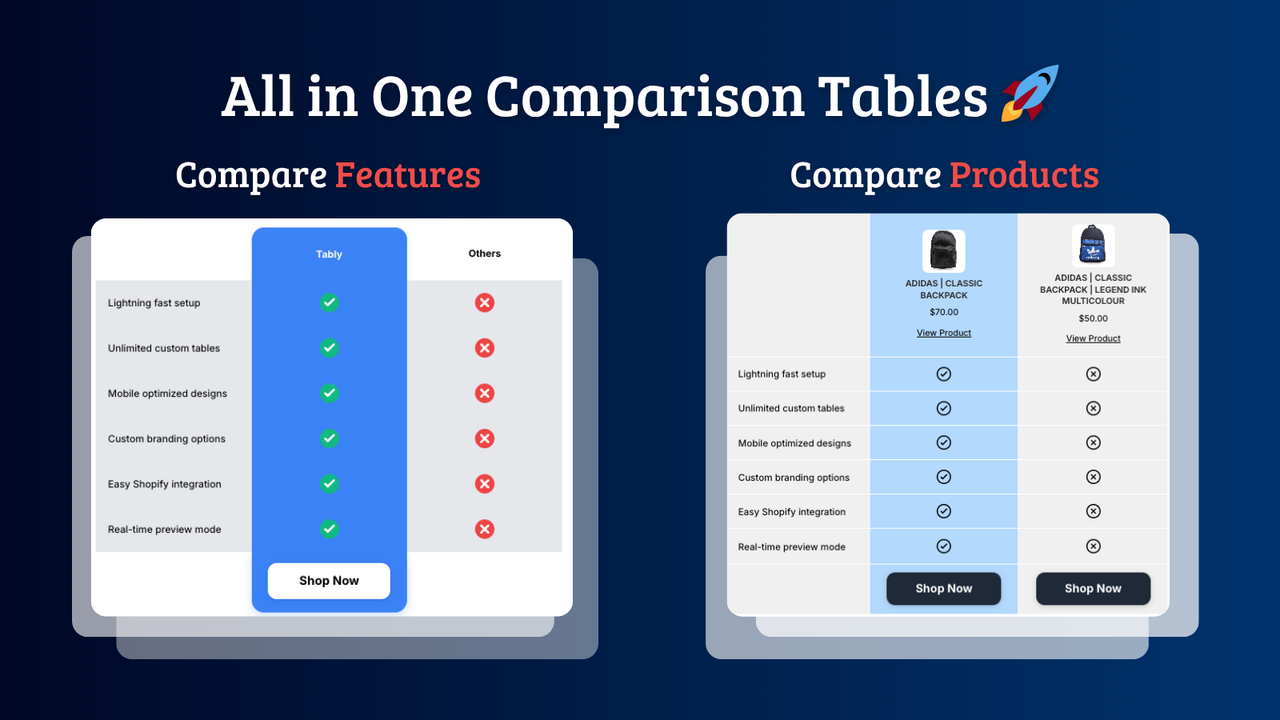 All in One Comparison Tables 🚀

Compare Features

| | Tably | Others |
|---|---|---|
| Lightning fast setup | ✓ | ✗ |
| Unlimited custom tables | ✓ | ✗ |
| Mobile optimized designs | ✓ | ✗ |
| Custom branding options | ✓ | ✗ |
| Easy Shopify integration | ✓ | ✗ |
| Real-time preview mode | ✓ | ✗ |
| | Shop Now | |

Compare Products

| | ADIDAS \| CLASSIC BACKPACK $70.00 View Product | ADIDAS \| CLASSIC BACKPACK \| LEGEND INK MULTICOLOUR $50.00 View Product |
|---|---|---|
| Lightning fast setup | ✓ | ✗ |
| Unlimited custom tables | ✓ | ✗ |
| Mobile optimized designs | ✓ | ✗ |
| Custom branding options | ✓ | ✗ |
| Easy Shopify integration | ✓ | ✗ |
| Real-time preview mode | ✓ | ✗ |
| | Shop Now | Shop Now |